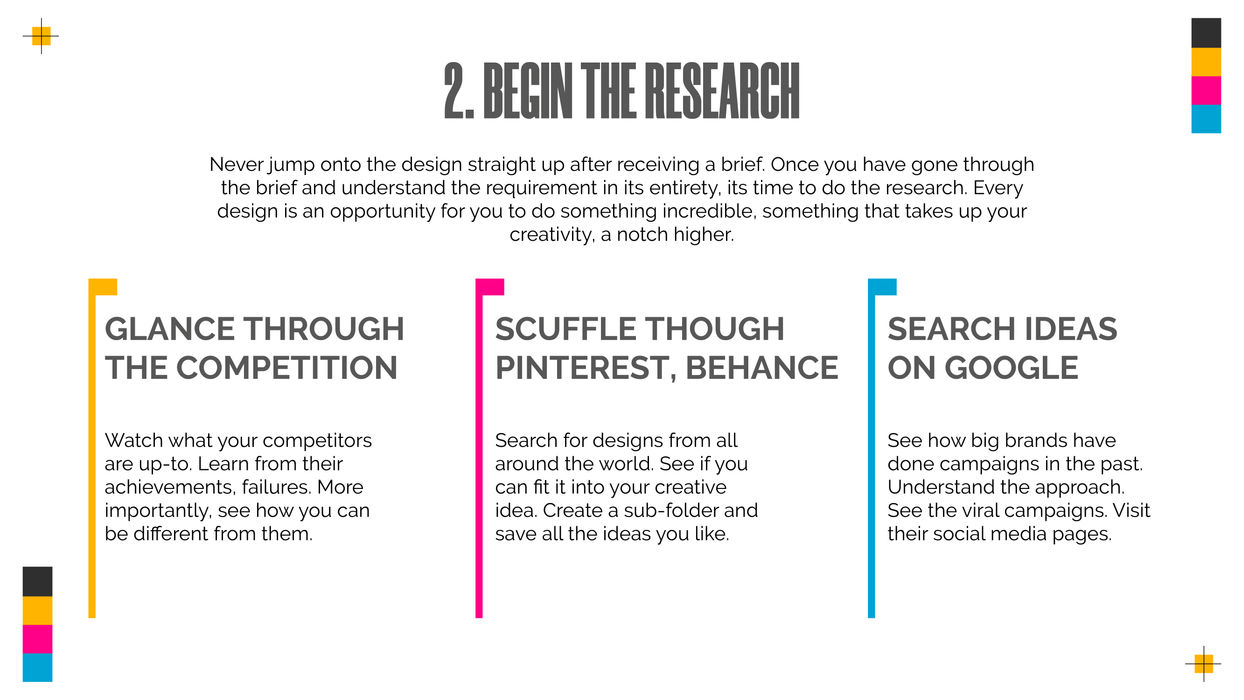 2. BEGIN THE RESEARCH

Never jump onto the design straight up after receiving a brief. Once you have gone through the brief and understand the requirement in its entirety, its time to do the research. Every design is an opportunity for you to do something incredible, something that takes up your creativity, a notch higher.

GLANCE THROUGH THE COMPETITION

Watch what your competitors are up-to. Learn from their achievements, failures. More importantly, see how you can be different from them.

SCUFFLE THOUGH PINTEREST, BEHANCE

Search for designs from all around the world. See if you can fit it into your creative idea. Create a sub-folder and save all the ideas you like.

SEARCH IDEAS ON GOOGLE

See how big brands have done campaigns in the past. Understand the approach. See the viral campaigns. Visit their social media pages.